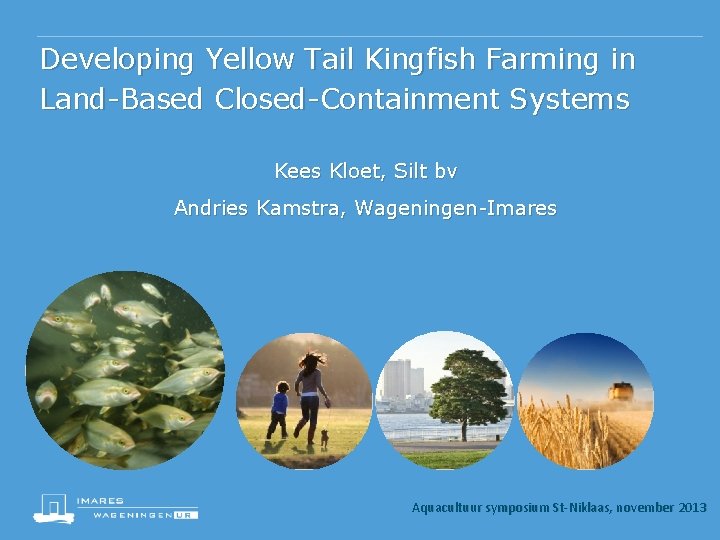 Developing Yellow Tail Kingfish Farming in Land-Based Closed-Containment Systems

Kees Kloet, Silt bv

Andries Kamstra, Wageningen-Imares

IMARES
WAGENINGEN UR

Aquacultuur symposium St-Niklaas, november 2013